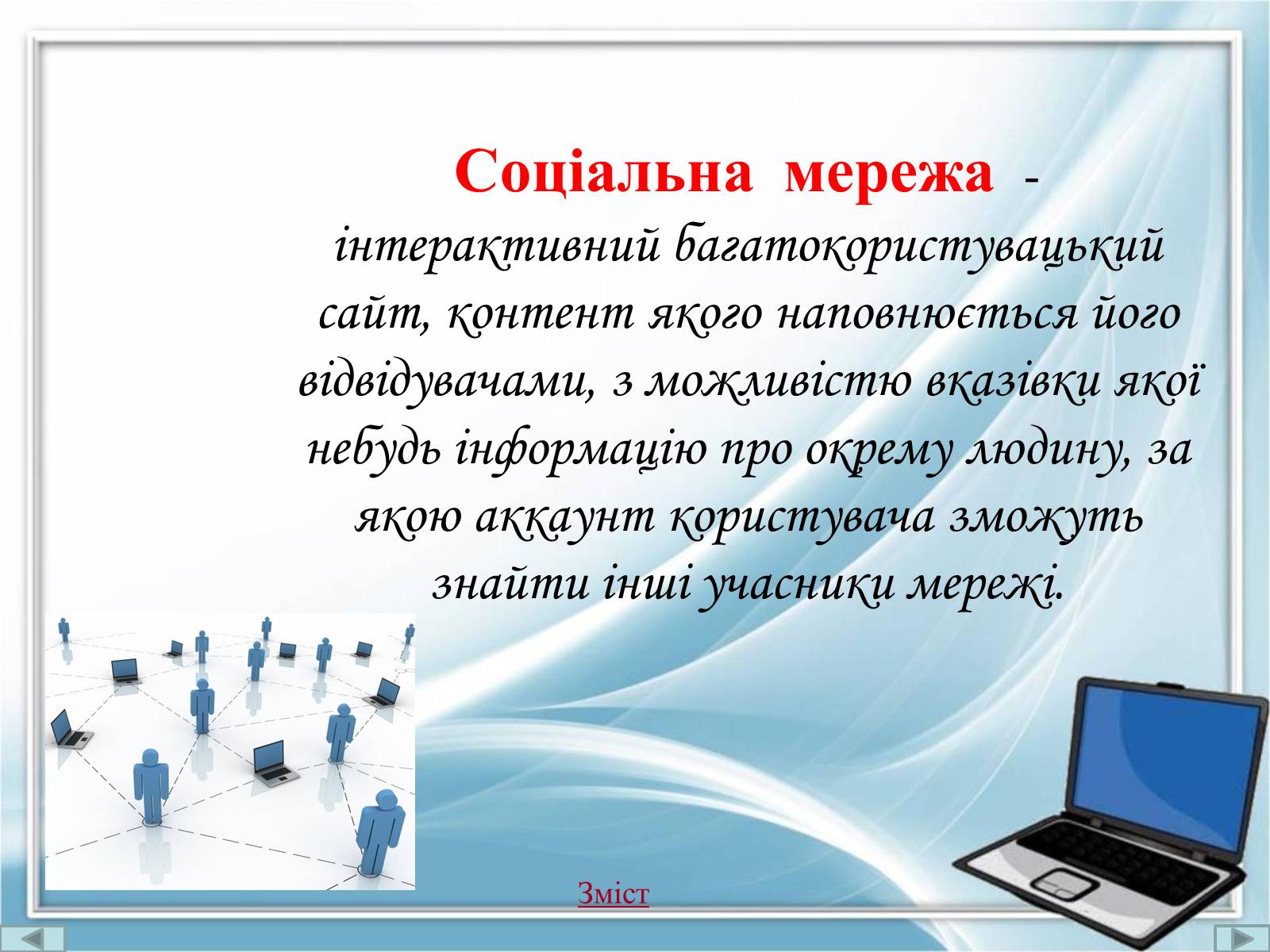 Соціальна мережа - інтерактивний багатокористувацький сайт, контент якого наповнюється його відвідувачами, з можливістю вказівки якої небудь інформацію про окрему людину, за якою аккаунт користувача зможуть знайти інші учасники мережі.

Зміст